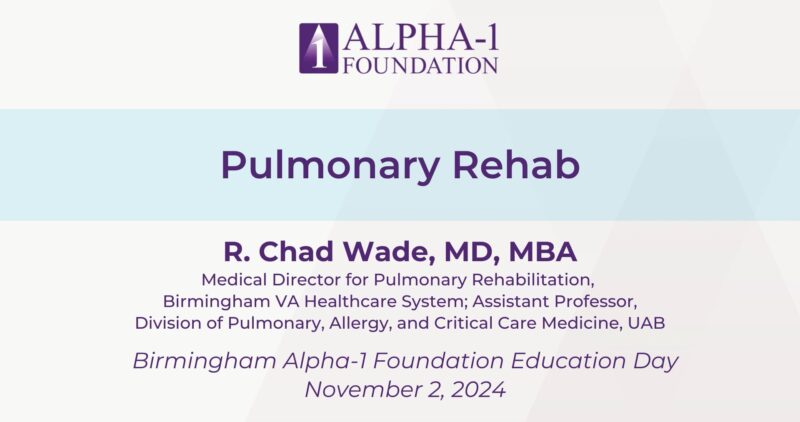 1 ALPHA-1
FOUNDATION

Pulmonary Rehab

R. Chad Wade, MD, MBA
Medical Director for Pulmonary Rehabilitation, Birmingham VA Healthcare System; Assistant Professor, Division of Pulmonary, Allergy, and Critical Care Medicine, UAB

Birmingham Alpha-1 Foundation Education Day
November 2, 2024